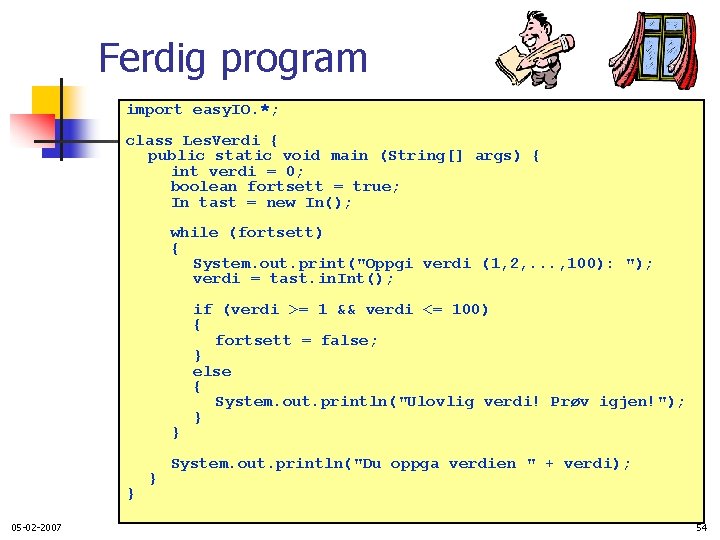 Ferdig program

import easyIO.*;

class LesVerdi {
  public static void main (String[] args) {
    int verdi = 0;
    boolean fortsett = true;
    In tast = new In();

    while (fortsett)
    {
      System.out.print("Oppgi verdi (1,2,...,100): ");
      verdi = tast.inInt();

      if (verdi >= 1 && verdi <= 100)
      {
        fortsett = false;
      }
      else
      {
        System.out.println("Ulovlig verdi! Prøv igjen!");
      }
    }

    System.out.println("Du oppga verdien " + verdi);
  }
}

05-02-2007

54